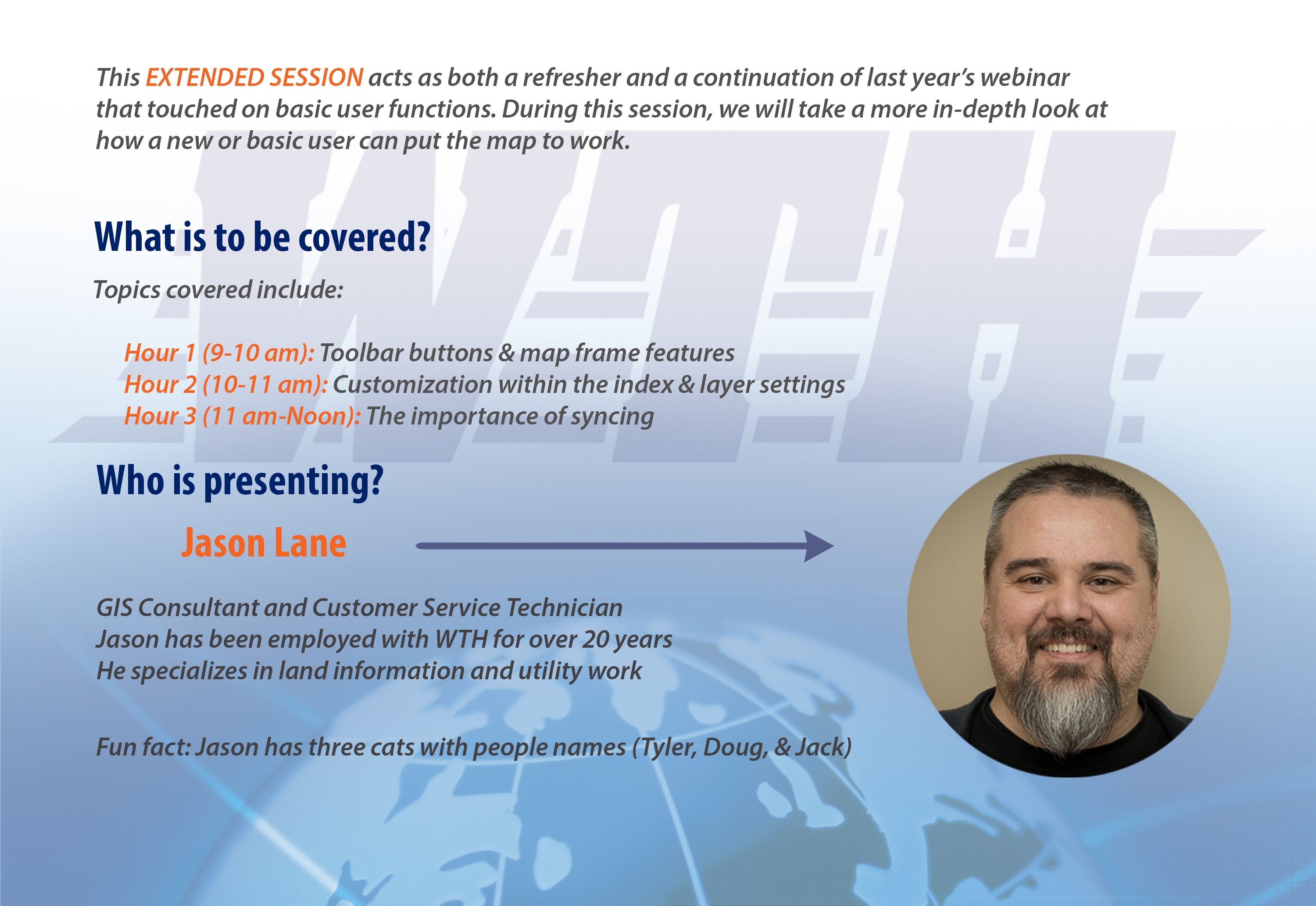 This EXTENDED SESSION acts as both a refresher and a continuation of last year's webinar that touched on basic user functions. During this session, we will take a more in-depth look at how a new or basic user can put the map to work.

WTH

What is to be covered?

Topics covered include:

Hour 1 (9-10 am): Toolbar buttons & map frame features
Hour 2 (10-11 am): Customization within the index & layer settings
Hour 3 (11 am-Noon): The importance of syncing

Who is presenting?

Jason Lane

GIS Consultant and Customer Service Technician
Jason has been employed with WTH for over 20 years
He specializes in land information and utility work

Fun fact: Jason has three cats with people names (Tyler, Doug, & Jack)